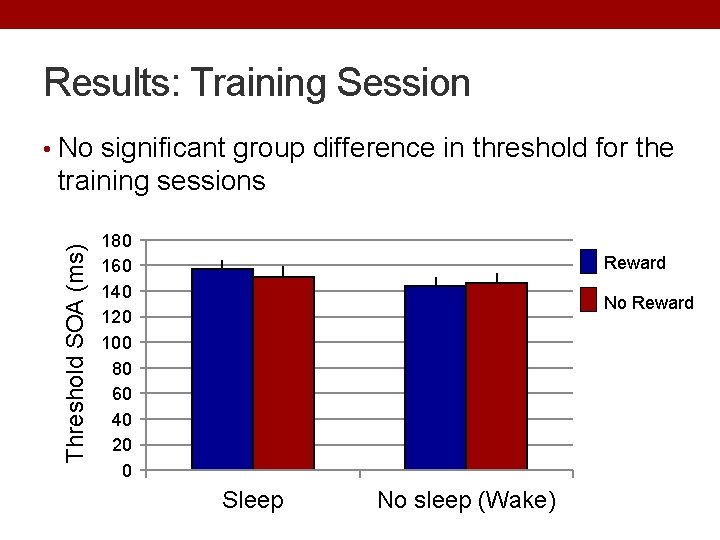 Results: Training Session

• No significant group difference in threshold for the training sessions

Threshold SOA (ms)
180
160
140
120
100
80
60
40
20
0

Sleep
No sleep (Wake)

Reward
No Reward